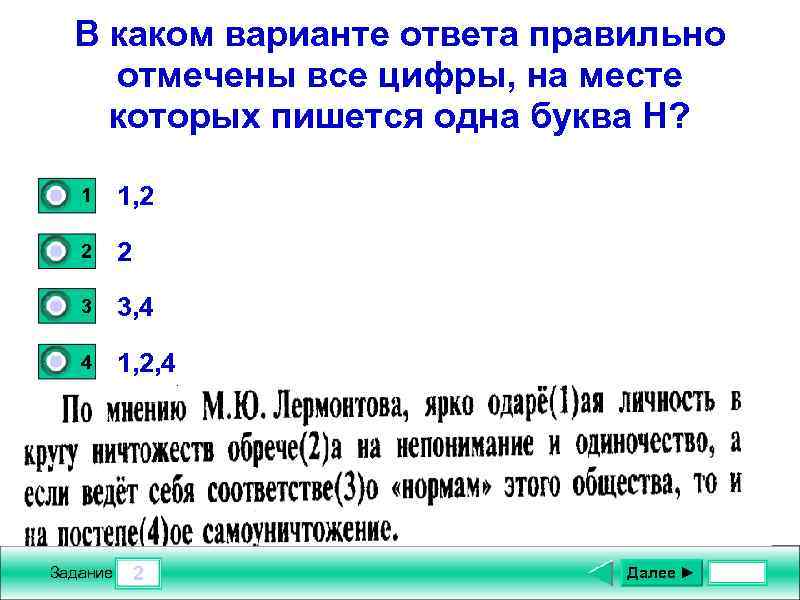 В каком варианте ответа правильно отмечены все цифры, на месте которых пишется одна буква Н?

1 1,2

2 2

3 3,4

4 1,2,4

По мнению М.Ю. Лермонтова, ярко одарё(1)ая личность в кругу ничтожеств обрече(2)а на непонимание и одиночество, а если ведёт себя соответстве(3)о «нормам» этого общества, то и на постепе(4)ое самоуничтожение.

Задание 2

Далее ►